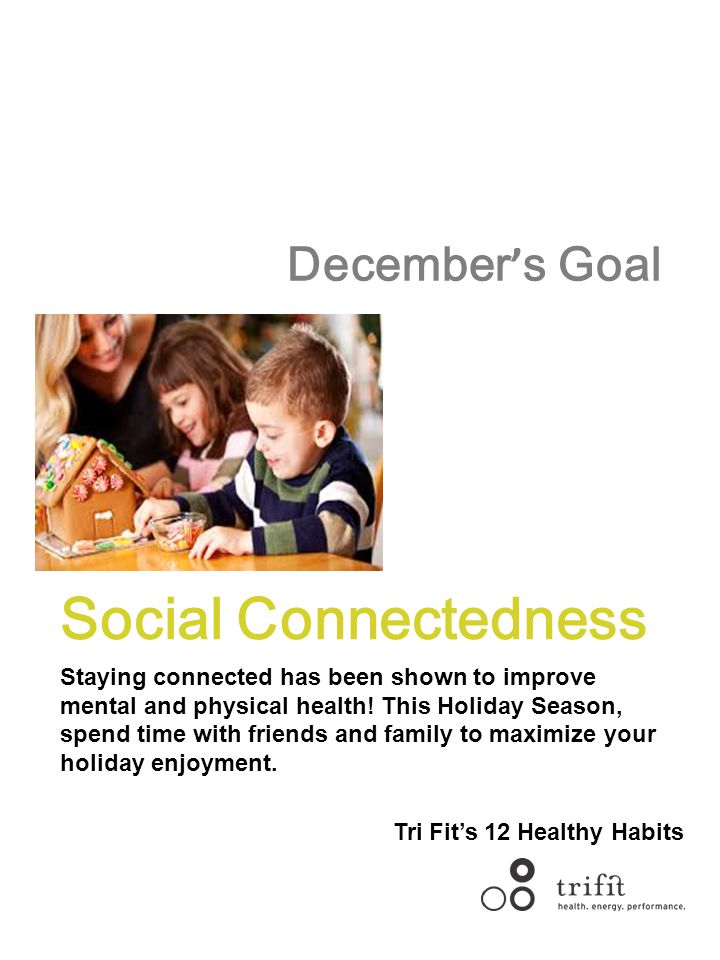 December's Goal

Social Connectedness

Staying connected has been shown to improve mental and physical health! This Holiday Season, spend time with friends and family to maximize your holiday enjoyment.

Tri Fit's 12 Healthy Habits

trifit
health. energy. performance.